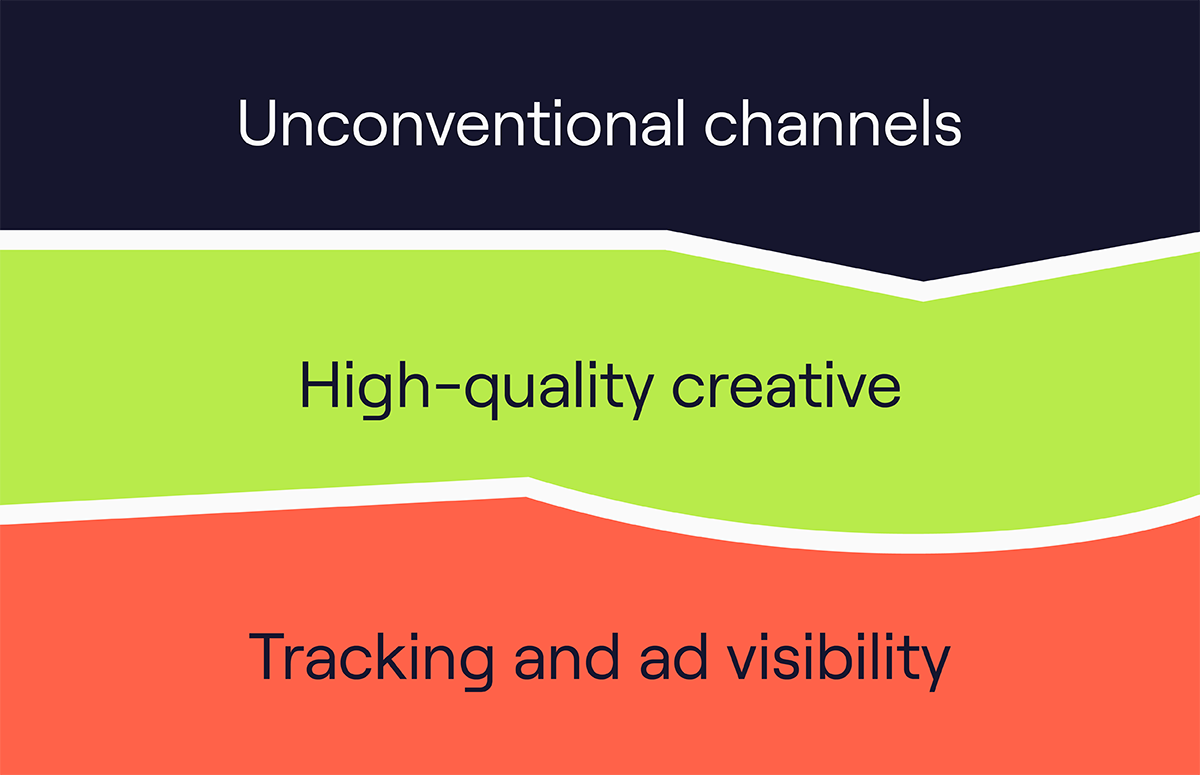 Unconventional channels

High-quality creative

Tracking and ad visibility